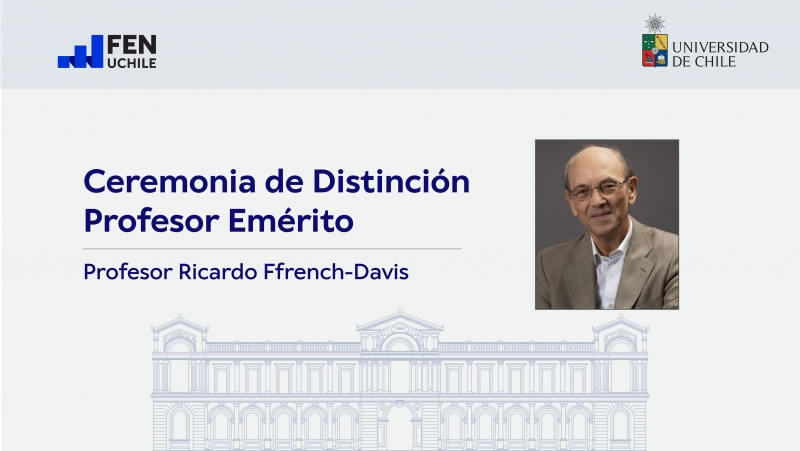 FEN
UCHILE

UNIVERSIDAD
DE CHILE

Ceremonia de Distinción
Profesor Emérito

Profesor Ricardo Ffrench-Davis